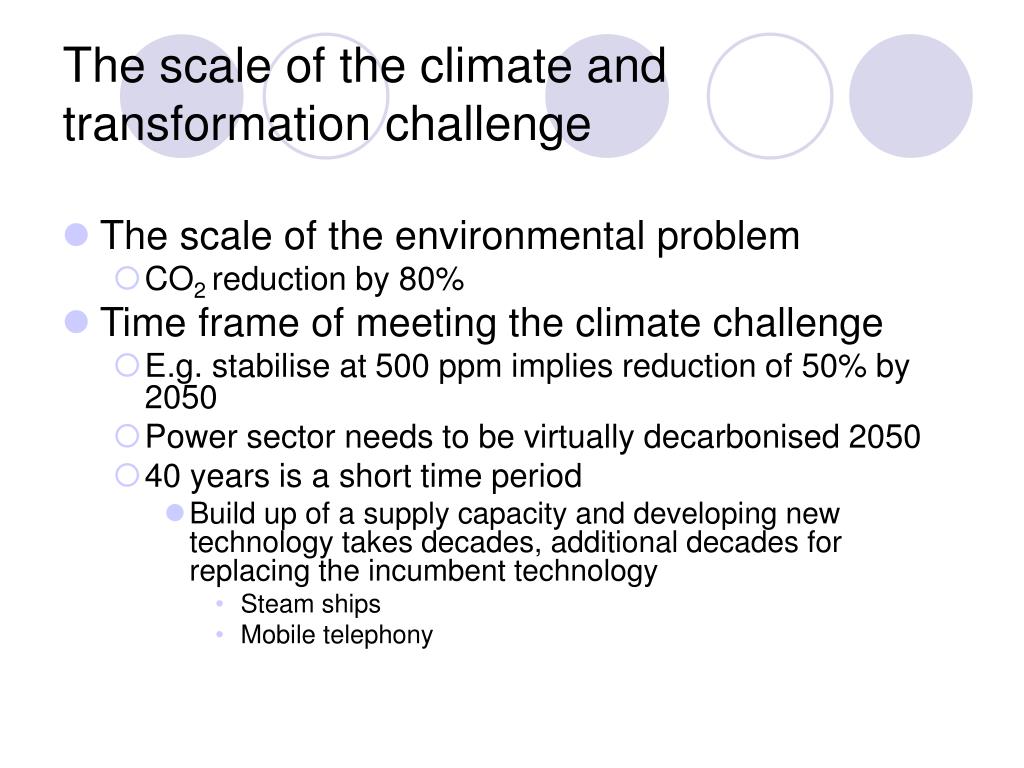 The scale of the climate and transformation challenge

The scale of the environmental problem

$CO_2$ reduction by 80%

Time frame of meeting the climate challenge

E.g. stabilise at 500 ppm implies reduction of 50% by 2050

Power sector needs to be virtually decarbonised 2050

40 years is a short time period

Build up of a supply capacity and developing new technology takes decades, additional decades for replacing the incumbent technology

Steam ships

Mobile telephony